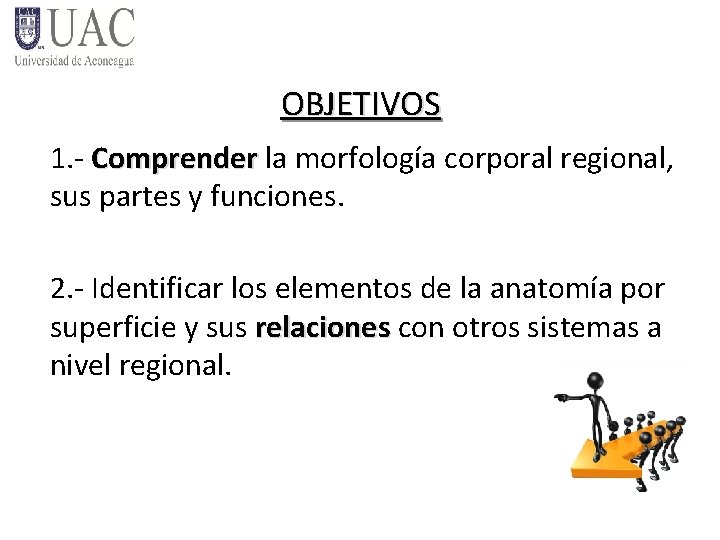 UAC
Universidad de Aconcagua

OBJETIVOS

1.- Comprender la morfología corporal regional, sus partes y funciones.

2.- Identificar los elementos de la anatomía por superficie y sus relaciones con otros sistemas a nivel regional.